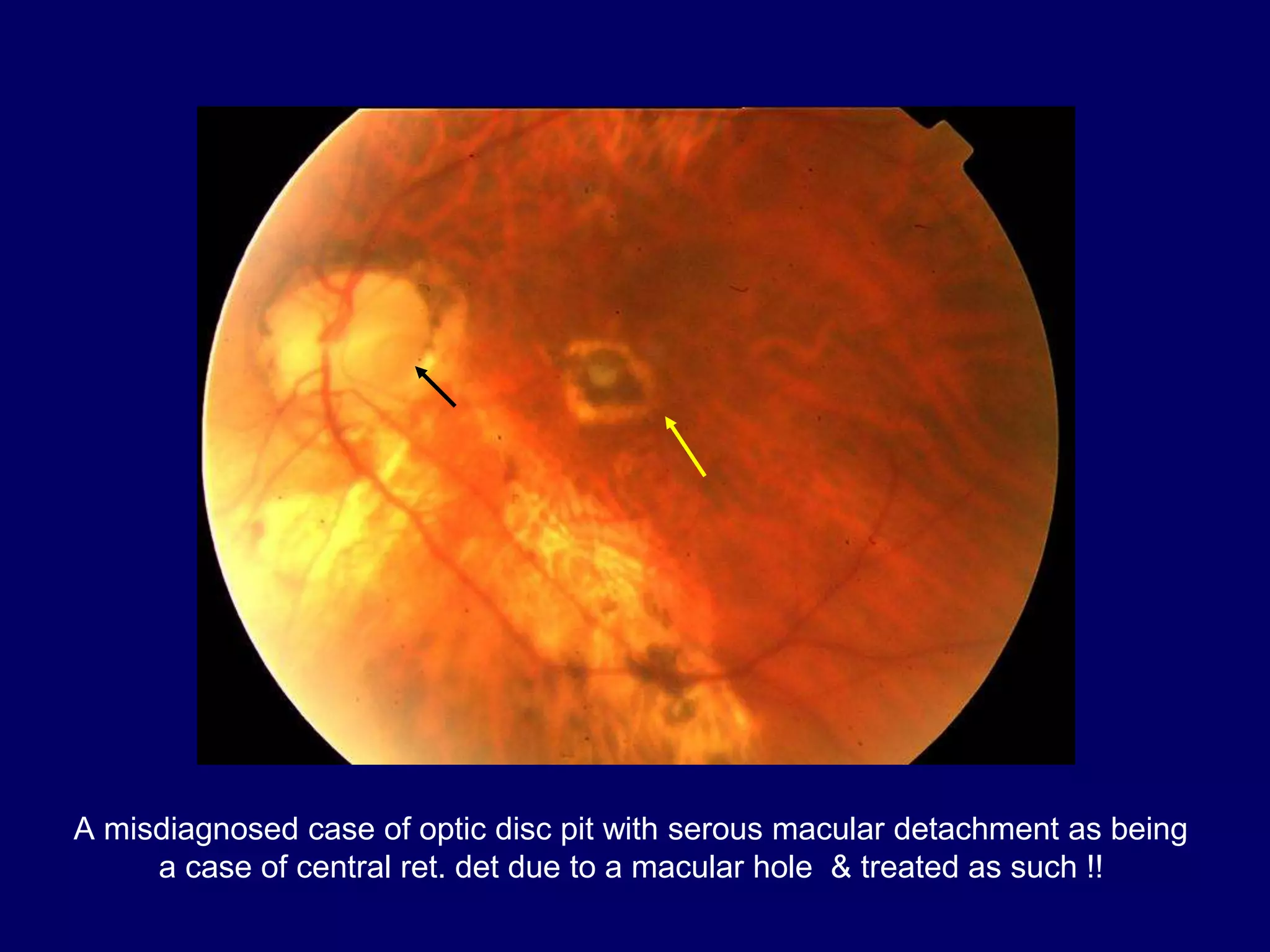 A misdiagnosed case of optic disc pit with serous macular detachment as being a case of central ret. det due to a macular hole & treated as such !!